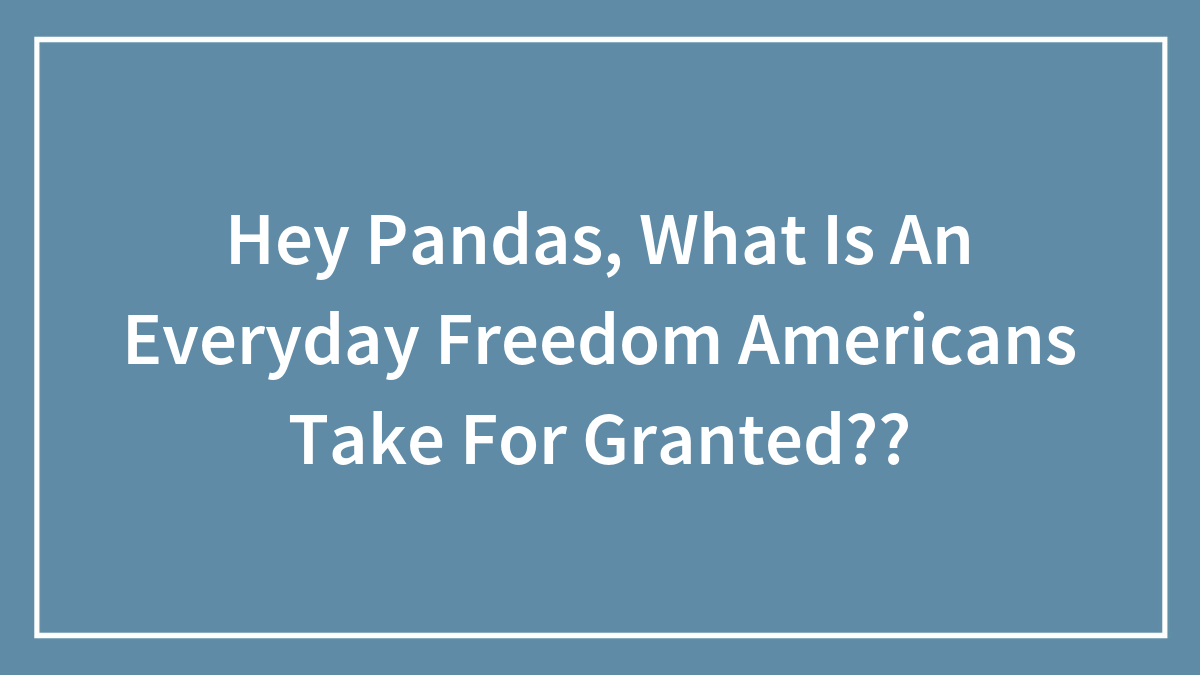 Hey Pandas, What Is An Everyday Freedom Americans Take For Granted??